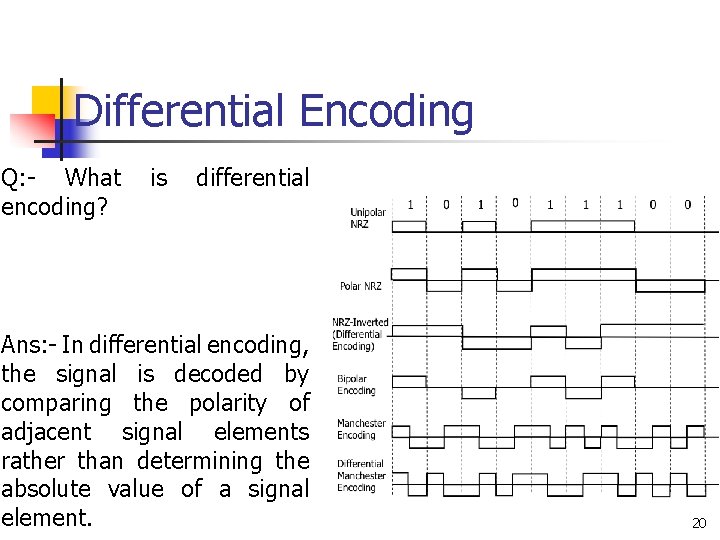 Differential Encoding

Q:- What is differential encoding?

Ans:- In differential encoding, the signal is decoded by comparing the polarity of adjacent signal elements rather than determining the absolute value of a signal element.

1 0 1 0 1 1 1 0 0

Unipolar NRZ

Polar NRZ

NRZ-Inverted (Differential Encoding)

Bipolar Encoding

Manchester Encoding

Differential Manchester Encoding

20